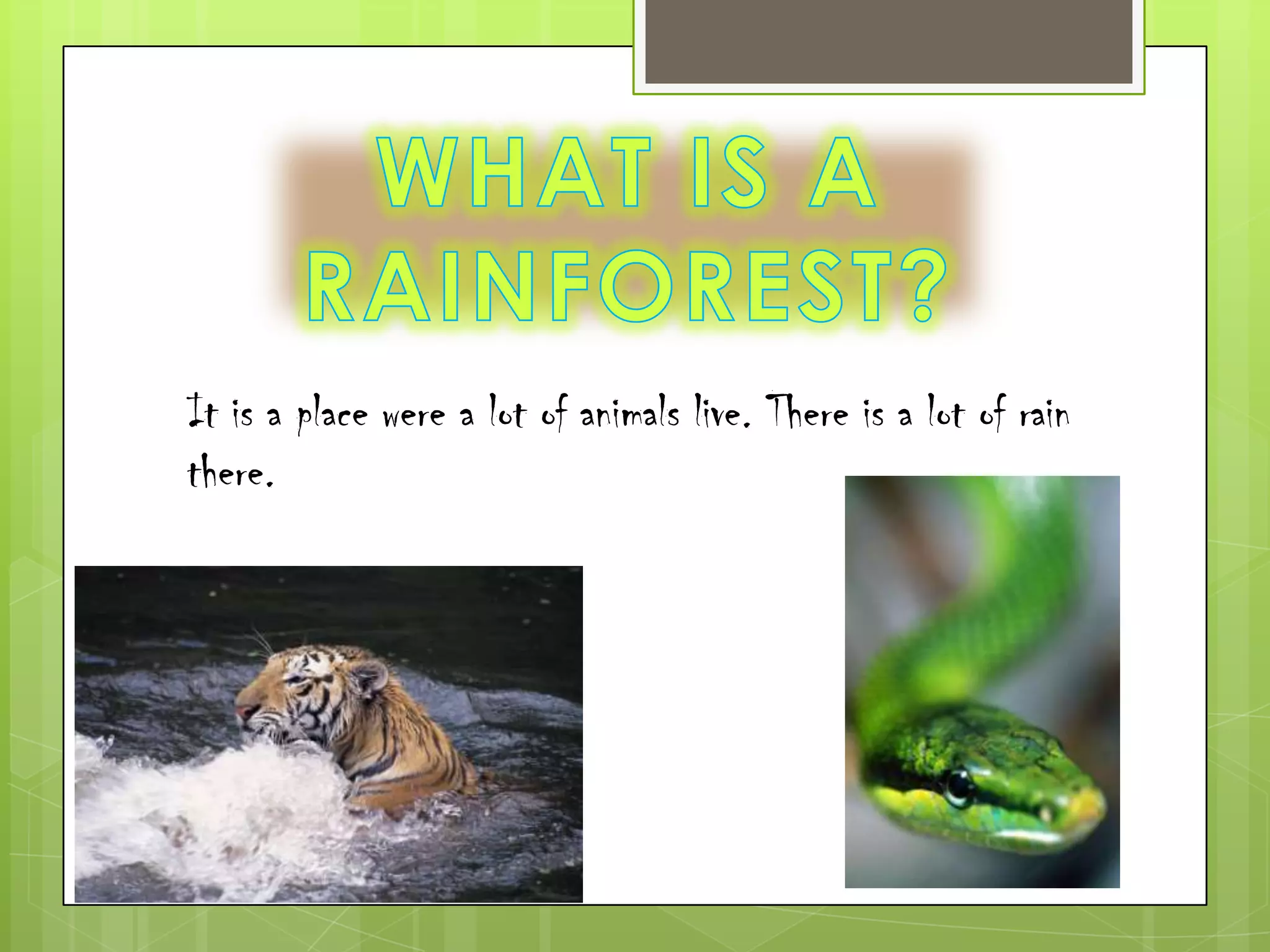 WHAT IS A RAINFOREST?

It is a place were a lot of animals live. There is a lot of rain there.